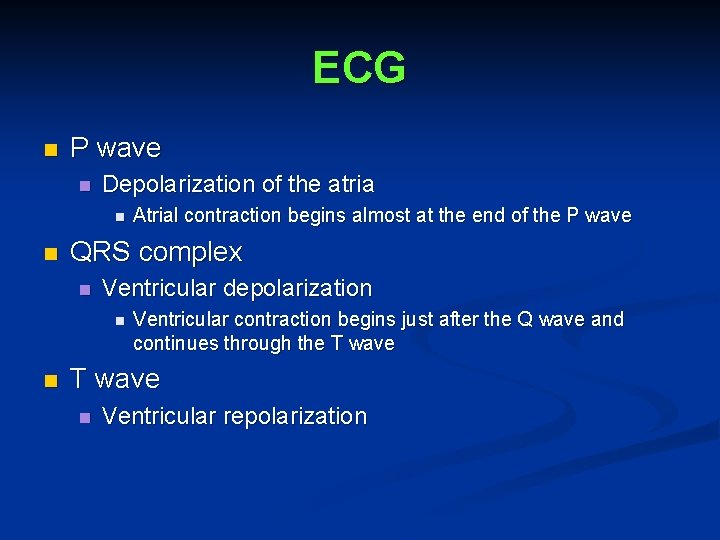 ECG

P wave

Depolarization of the atria

Atrial contraction begins almost at the end of the P wave

QRS complex

Ventricular depolarization

Ventricular contraction begins just after the Q wave and continues through the T wave

T wave

Ventricular repolarization